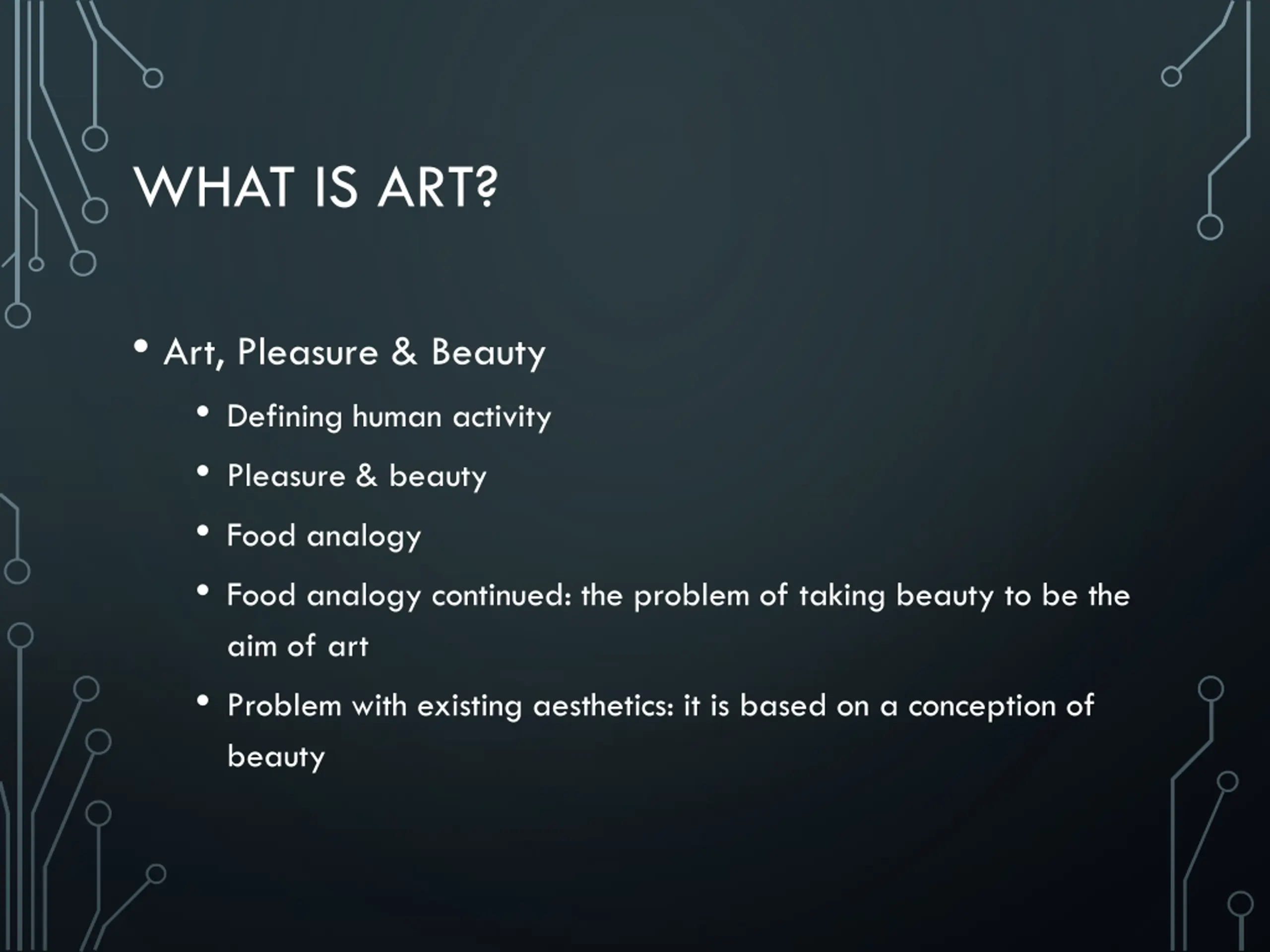 WHAT IS ART?

• Art, Pleasure & Beauty
  • Defining human activity
  • Pleasure & beauty
  • Food analogy
  • Food analogy continued: the problem of taking beauty to be the aim of art
  • Problem with existing aesthetics: it is based on a conception of beauty